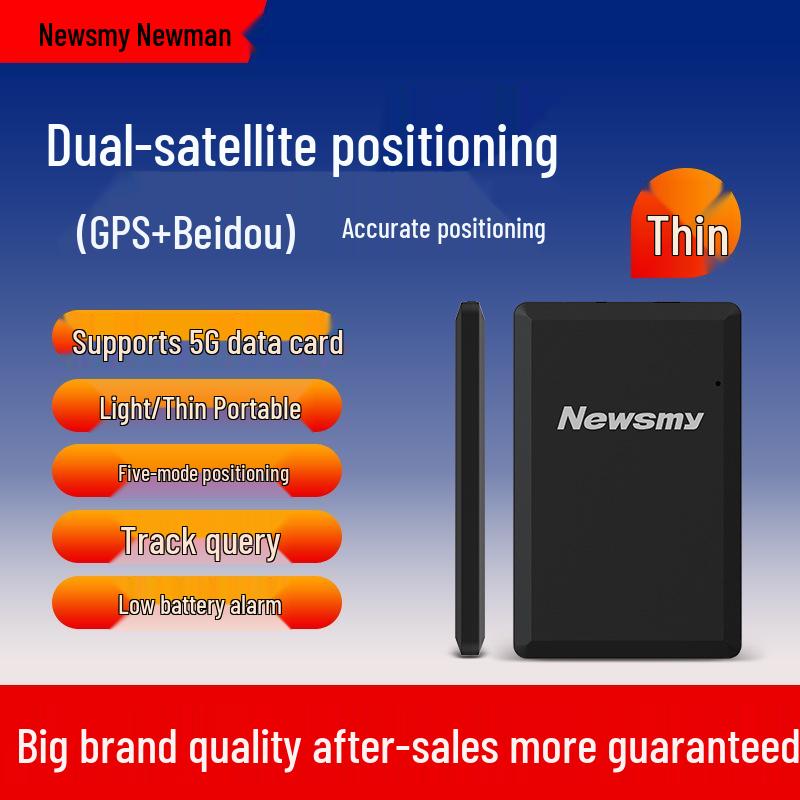 Newsmy Newman

Dual-satellite positioning

(GPS+Beidou)

Accurate positioning

Thin

Supports 5G data card

Light/Thin Portable

Five-mode positioning

Track query

Low battery alarm

Newsmy

Big brand quality after-sales more guaranteed